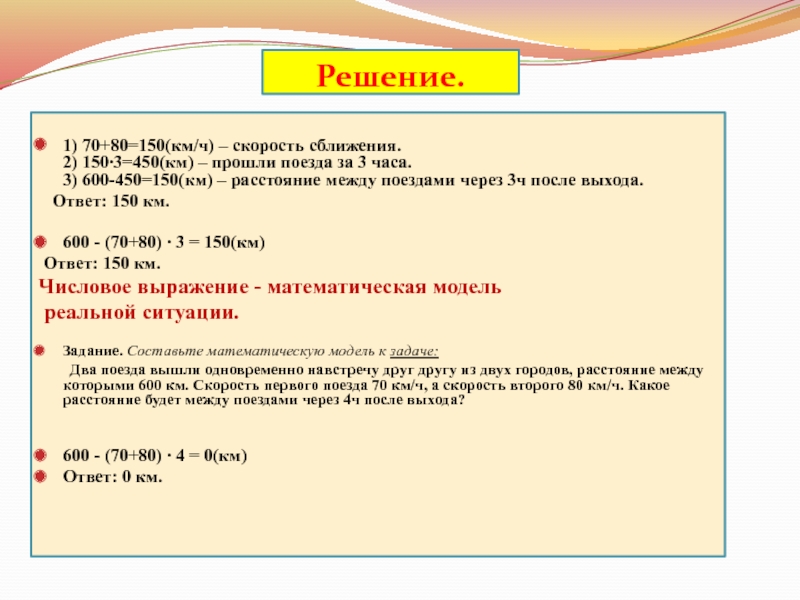 Решение.

1) 70+80=150(км/ч) – скорость сближения.
2) 150·3=450(км) – прошли поезда за 3 часа.
3) 600-450=150(км) – расстояние между поездами через 3ч после выхода.
Ответ: 150 км.

600 - (70+80) · 3 = 150(км)
Ответ: 150 км.

Числовое выражение - математическая модель реальной ситуации.

Задание. Составьте математическую модель к задаче:
Два поезда вышли одновременно навстречу друг другу из двух городов, расстояние между которыми 600 км. Скорость первого поезда 70 км/ч, а скорость второго 80 км/ч. Какое расстояние будет между поездами через 4ч после выхода?

600 - (70+80) · 4 = 0(км)
Ответ: 0 км.